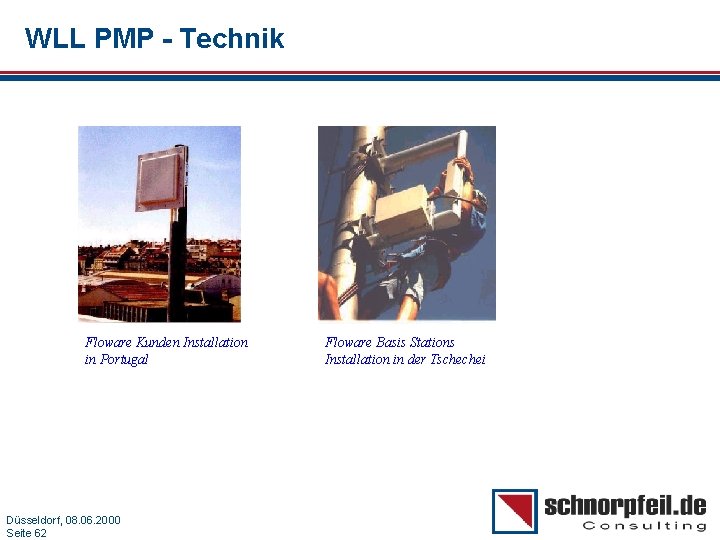 WLL PMP - Technik

Floware Kunden Installation in Portugal

Floware Basis Stations Installation in der Tschechei

Düsseldorf, 08.06.2000
Seite 62

schnorpfeil.de
Consulting